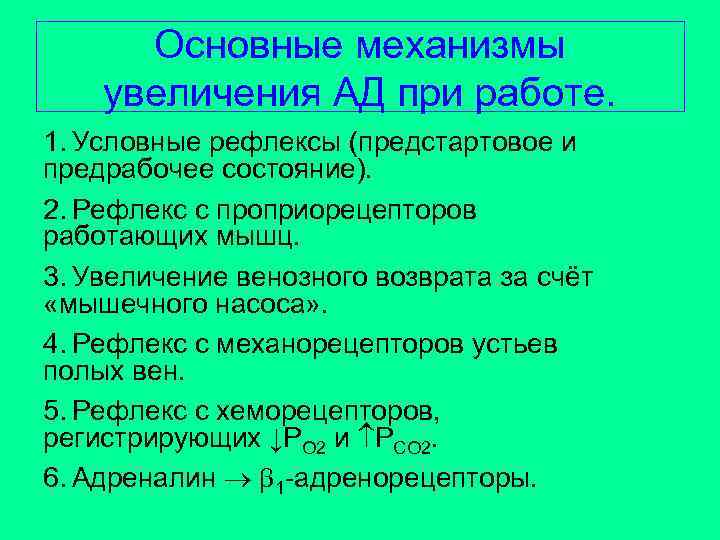 Основные механизмы увеличения АД при работе.

1. Условные рефлексы (предстартовое и предрабочее состояние).

2. Рефлекс с проприорецепторов работающих мышц.

3. Увеличение венозного возврата за счёт «мышечного насоса».

4. Рефлекс с механорецепторов устьев полых вен.

5. Рефлекс с хеморецепторов, регистрирующих $\downarrow P_{O2}$ и $\uparrow P_{CO2}$.

6. Адреналин $\rightarrow$ $\beta_1$-адренорецепторы.